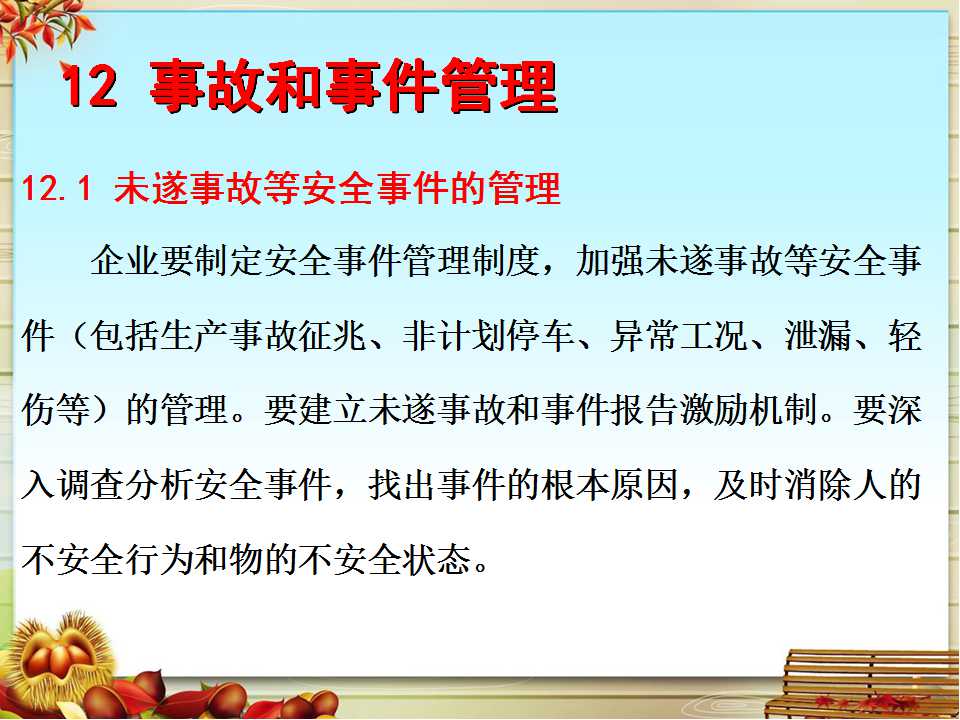 12 事故和事件管理

12.1 未遂事故等安全事件的管理

企业要制定安全事件管理制度，加强未遂事故等安全事件（包括生产事故征兆、非计划停车、异常工况、泄漏、轻伤等）的管理。要建立未遂事故和事件报告激励机制。要深入调查分析安全事件，找出事件的根本原因，及时消除人的不安全行为和物的不安全状态。